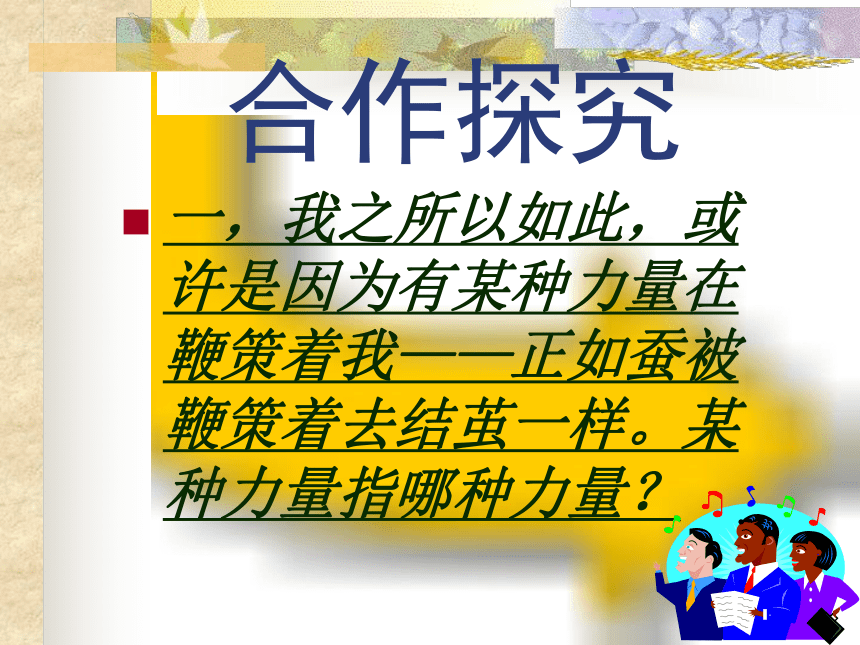 合作探究

一，我之所以如此，或许是因为有某种力量在鞭策着我——正如蚕被鞭策着去结茧一样。某种力量指哪种力量？